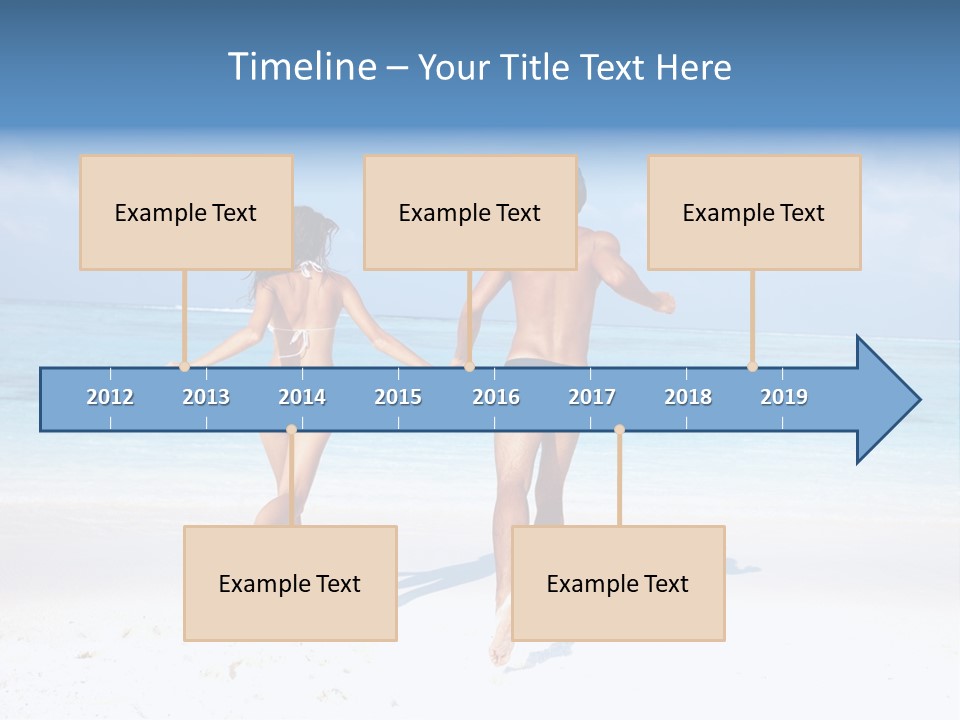 Timeline – Your Title Text Here

Example Text

Example Text

Example Text

2012 2013 2014 2015 2016 2017 2018 2019

Example Text

Example Text